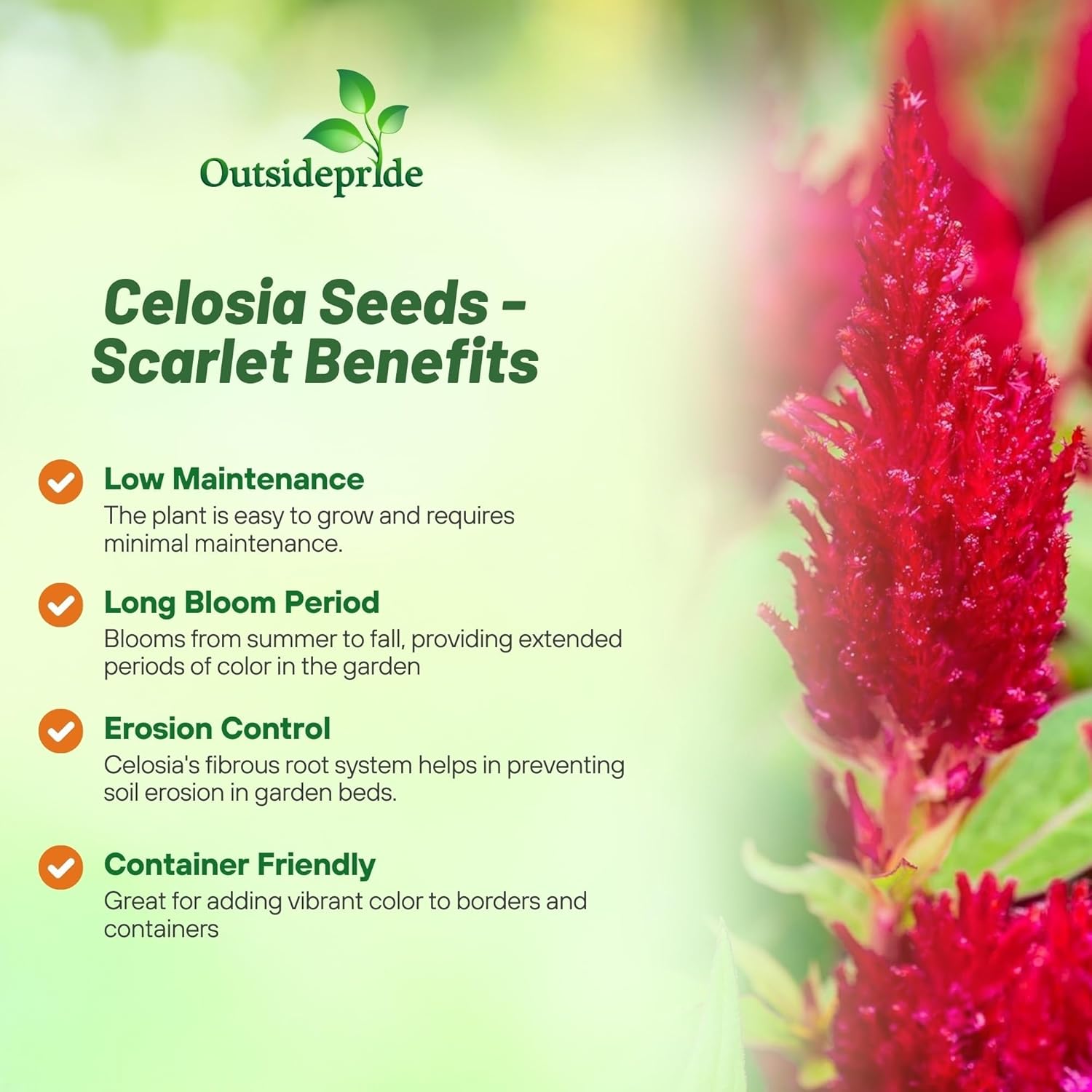 Outsidepride

Celosia Seeds - Scarlet Benefits

Low Maintenance
The plant is easy to grow and requires minimal maintenance.

Long Bloom Period
Blooms from summer to fall, providing extended periods of color in the garden

Erosion Control
Celosia's fibrous root system helps in preventing soil erosion in garden beds.

Container Friendly
Great for adding vibrant color to borders and containers